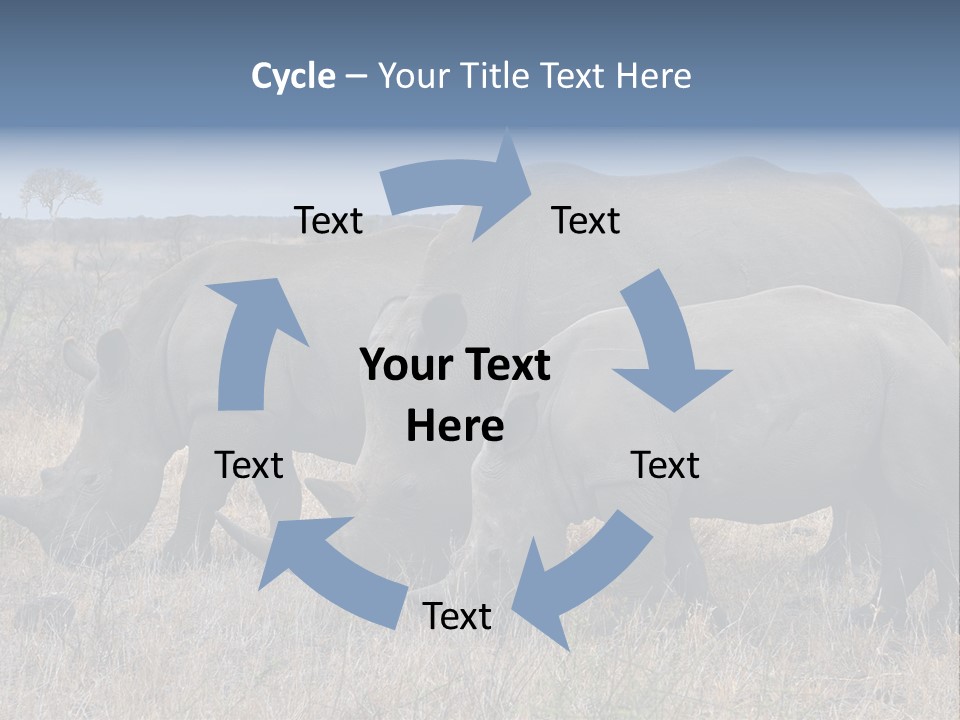 Cycle – Your Title Text Here

Text

Text

Your Text Here

Text

Text

Text